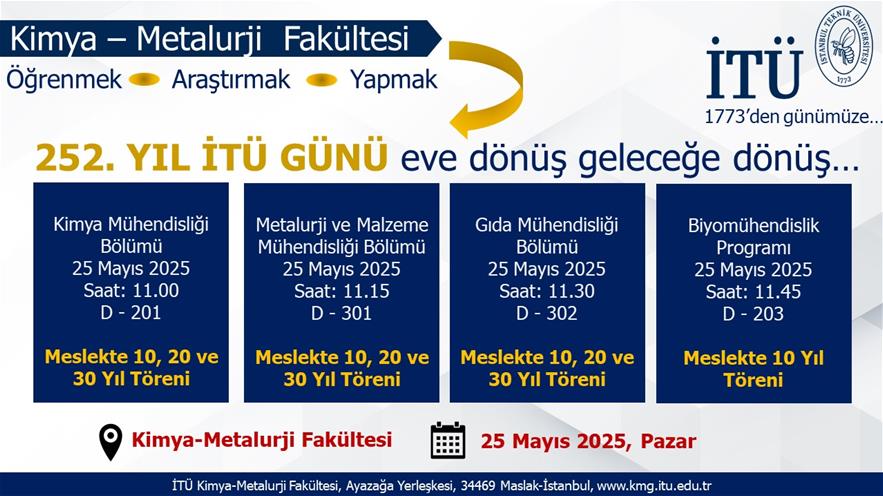 Kimya – Metalurji Fakültesi

Öğrenmek Araştırmak Yapmak

İTÜ

İSTANBUL TEKNİK ÜNİVERSİTESİ 1773

1773'den günümüze...

252. YIL İTÜ GÜNÜ eve dönüş geleceğe dönüş...

Kimya Mühendisliği Bölümü
25 Mayıs 2025
Saat: 11.00
D - 201

Meslekte 10, 20 ve 30 Yıl Töreni

Metalurji ve Malzeme Mühendisliği Bölümü
25 Mayıs 2025
Saat: 11.15
D - 301

Meslekte 10, 20 ve 30 Yıl Töreni

Gıda Mühendisliği Bölümü
25 Mayıs 2025
Saat: 11.30
D - 302

Meslekte 10, 20 ve 30 Yıl Töreni

Biyomühendislik Programı
25 Mayıs 2025
Saat: 11.45
D - 203

Meslekte 10 Yıl Töreni

Kimya-Metalurji Fakültesi

25 Mayıs 2025, Pazar

İTÜ Kimya-Metalurji Fakültesi, Ayazağa Yerleşkesi, 34469 Maslak-İstanbul, www.kmg.itu.edu.tr